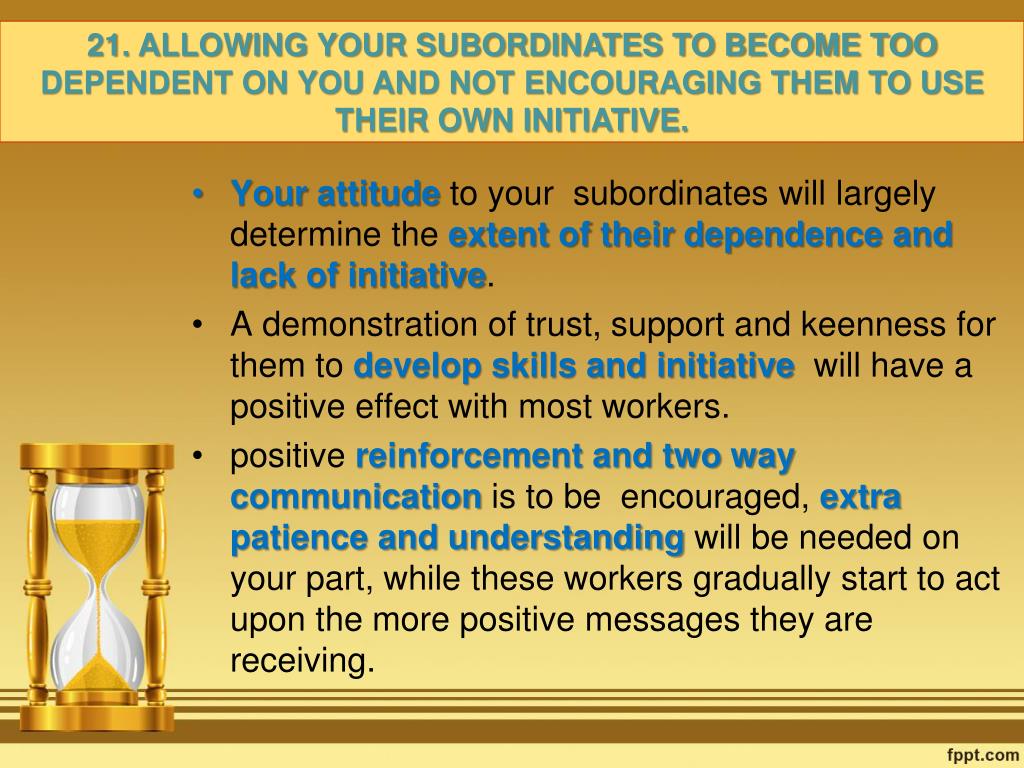 21. ALLOWING YOUR SUBORDINATES TO BECOME TOO DEPENDENT ON YOU AND NOT ENCOURAGING THEM TO USE THEIR OWN INITIATIVE.

• Your attitude to your subordinates will largely determine the extent of their dependence and lack of initiative.

• A demonstration of trust, support and keenness for them to develop skills and initiative will have a positive effect with most workers.

• positive reinforcement and two way communication is to be encouraged, extra patience and understanding will be needed on your part, while these workers gradually start to act upon the more positive messages they are receiving.

fppt.com